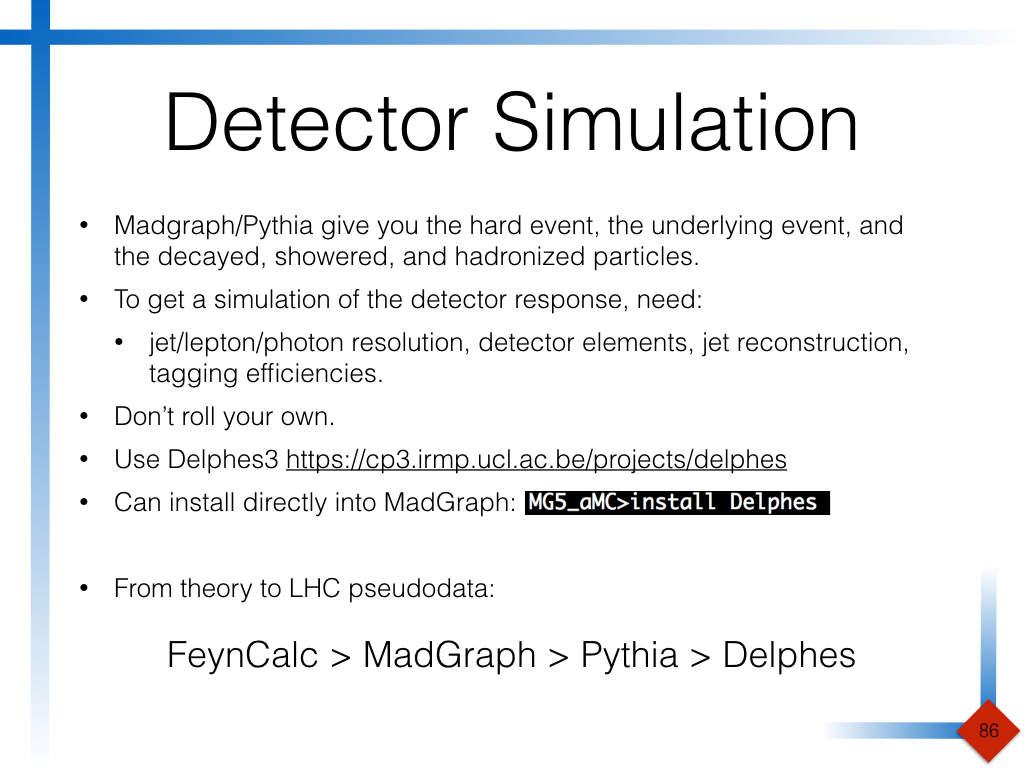 Detector Simulation

• Madgraph/Pythia give you the hard event, the underlying event, and the decayed, showered, and hadronized particles.

• To get a simulation of the detector response, need:

  • jet/lepton/photon resolution, detector elements, jet reconstruction, tagging efficiencies.

• Don't roll your own.

• Use Delphes3 https://cp3.irmp.ucl.ac.be/projects/delphes

• Can install directly into MadGraph: MG5_aMC>install Delphes

• From theory to LHC pseudodata:

FeynCalc > MadGraph > Pythia > Delphes

86